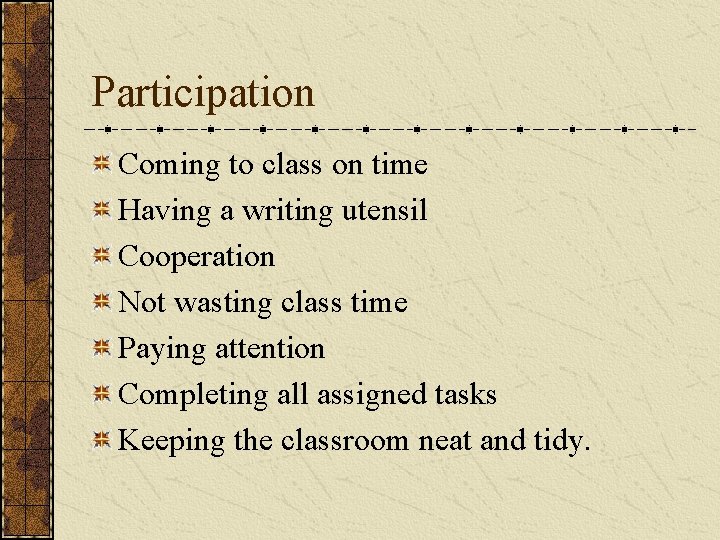 Participation

Coming to class on time
Having a writing utensil
Cooperation
Not wasting class time
Paying attention
Completing all assigned tasks
Keeping the classroom neat and tidy.